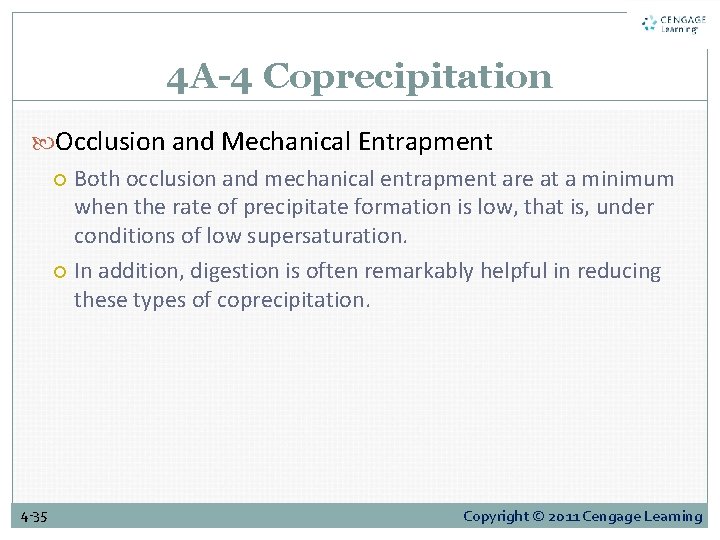 CENGAGE Learning

4A-4 Coprecipitation

Occlusion and Mechanical Entrapment

Both occlusion and mechanical entrapment are at a minimum when the rate of precipitate formation is low, that is, under conditions of low supersaturation.

In addition, digestion is often remarkably helpful in reducing these types of coprecipitation.

4-35

Copyright © 2011 Cengage Learning